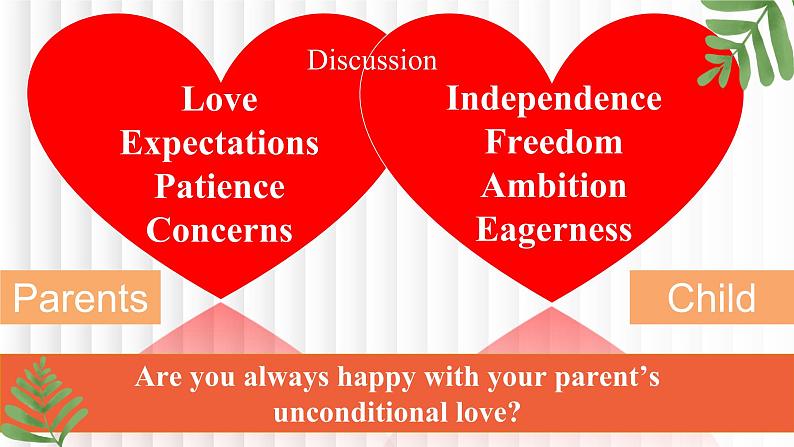 Discussion

Love
Expectations
Patience
Concerns

Independence
Freedom
Ambition
Eagerness

Parents

Child

Are you always happy with your parent's unconditional love?